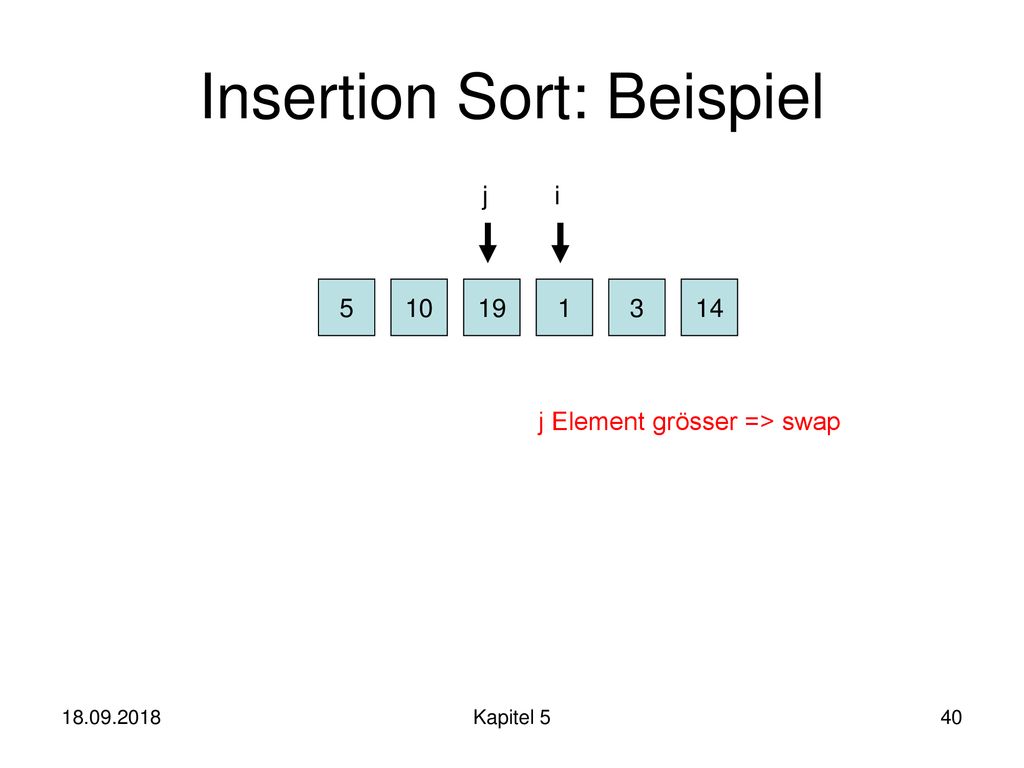 Insertion Sort: Beispiel

j i

5 10 19 1 3 14

j Element grösser => swap

18.09.2018 Kapitel 5 40